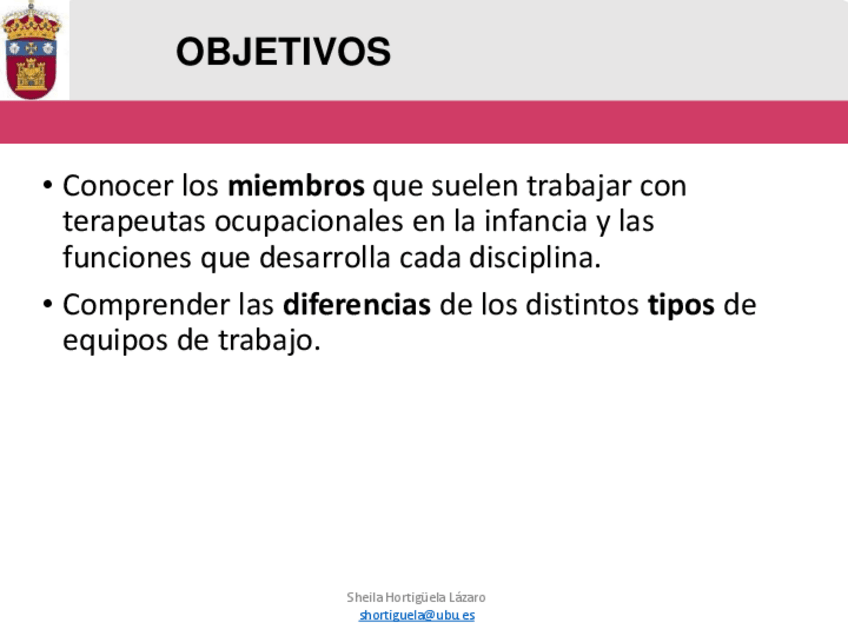 OBJETIVOS

• Conocer los miembros que suelen trabajar con terapeutas ocupacionales en la infancia y las funciones que desarrolla cada disciplina.

• Comprender las diferencias de los distintos tipos de equipos de trabajo.

Sheila Hortigüela Lázaro
shortiguela@ubu.es